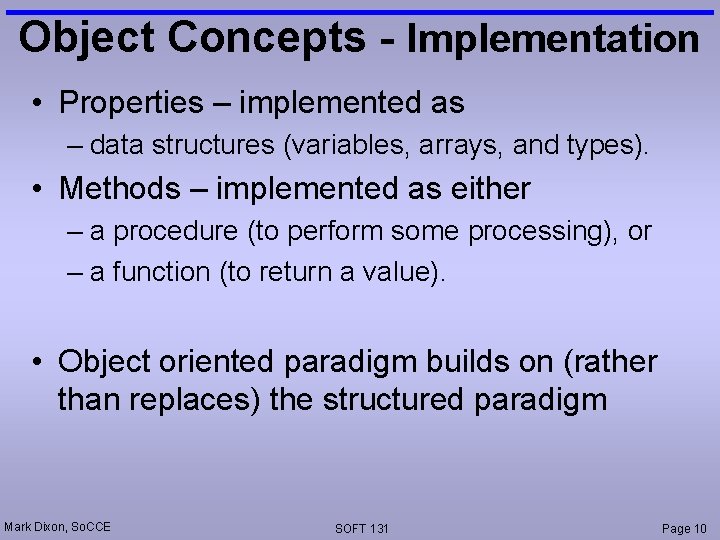 Object Concepts - Implementation

• Properties – implemented as
– data structures (variables, arrays, and types).

• Methods – implemented as either
– a procedure (to perform some processing), or
– a function (to return a value).

• Object oriented paradigm builds on (rather than replaces) the structured paradigm

Mark Dixon, SoCCE
SOFT 131
Page 10